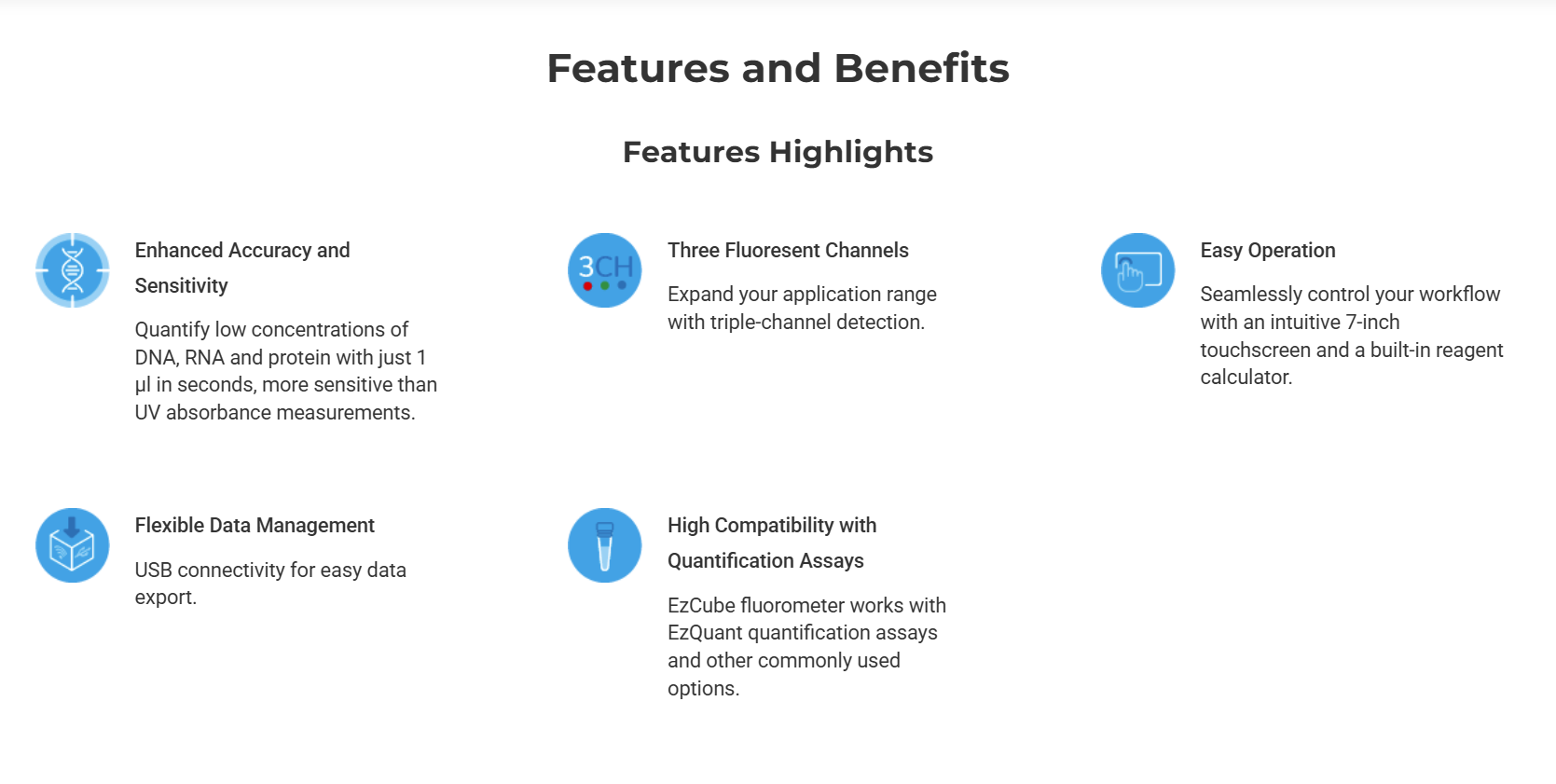 Features and Benefits

Features Highlights

Enhanced Accuracy and Sensitivity

Quantify low concentrations of DNA, RNA and protein with just 1 μl in seconds, more sensitive than UV absorbance measurements.

3CH

Three Fluoresent Channels

Expand your application range with triple-channel detection.

Easy Operation

Seamlessly control your workflow with an intuitive 7-inch touchscreen and a built-in reagent calculator.

Flexible Data Management

USB connectivity for easy data export.

High Compatibility with Quantification Assays

EzCube fluorometer works with EzQuant quantification assays and other commonly used options.